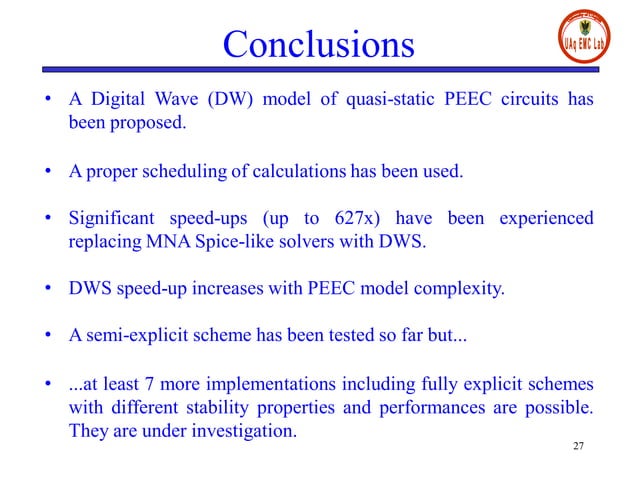 Conclusions

UAq EMC Lab

• A Digital Wave (DW) model of quasi-static PEEC circuits has been proposed.

• A proper scheduling of calculations has been used.

• Significant speed-ups (up to 627x) have been experienced replacing MNA Spice-like solvers with DWS.

• DWS speed-up increases with PEEC model complexity.

• A semi-explicit scheme has been tested so far but...

• ...at least 7 more implementations including fully explicit schemes with different stability properties and performances are possible. They are under investigation.

27